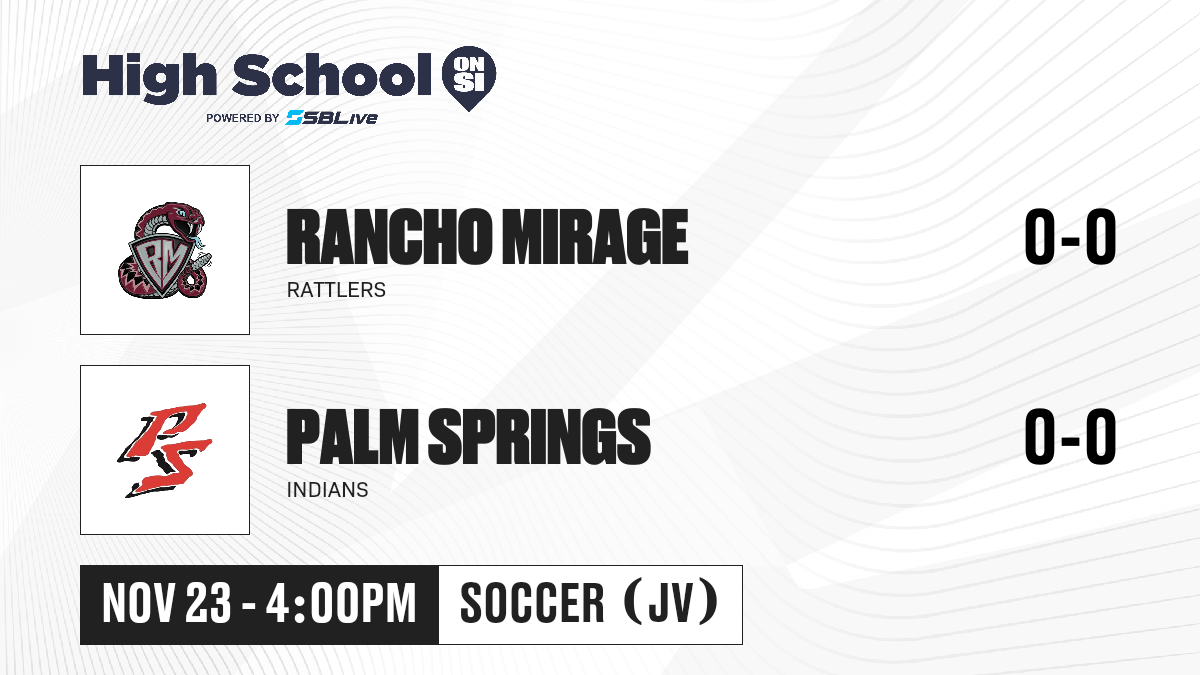 High School ON SI
POWERED BY SBLive

RM

RANCHO MIRAGE
RATTLERS
0-0

PS

PALM SPRINGS
INDIANS
0-0

NOV 23 - 4:00PM
SOCCER (JV)